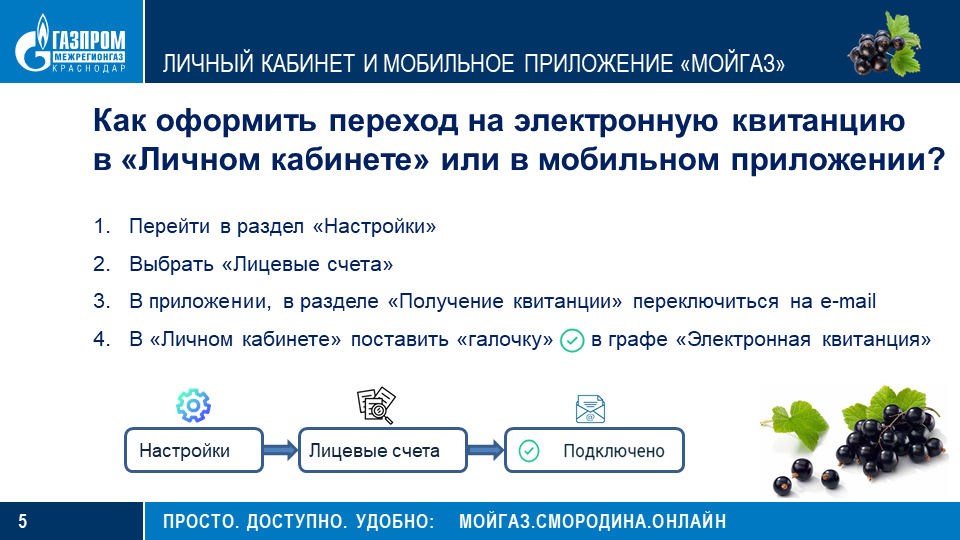 ГАЗПРОМ
МЕЖРЕГИОНГАЗ
КРАСНОДАР

ЛИЧНЫЙ КАБИНЕТ И МОБИЛЬНОЕ ПРИЛОЖЕНИЕ «МОЙГАЗ»

Как оформить переход на электронную квитанцию в «Личном кабинете» или в мобильном приложении?

1. Перейти в раздел «Настройки»
2. Выбрать «Лицевые счета»
3. В приложении, в разделе «Получение квитанции» переключиться на e-mail
4. В «Личном кабинете» поставить «галочку» в графе «Электронная квитанция»

Настройки

Лицевые счета

Подключено

5

ПРОСТО. ДОСТУПНО. УДОБНО: МОЙГАЗ.СМОРОДИНА.ОНЛАЙН